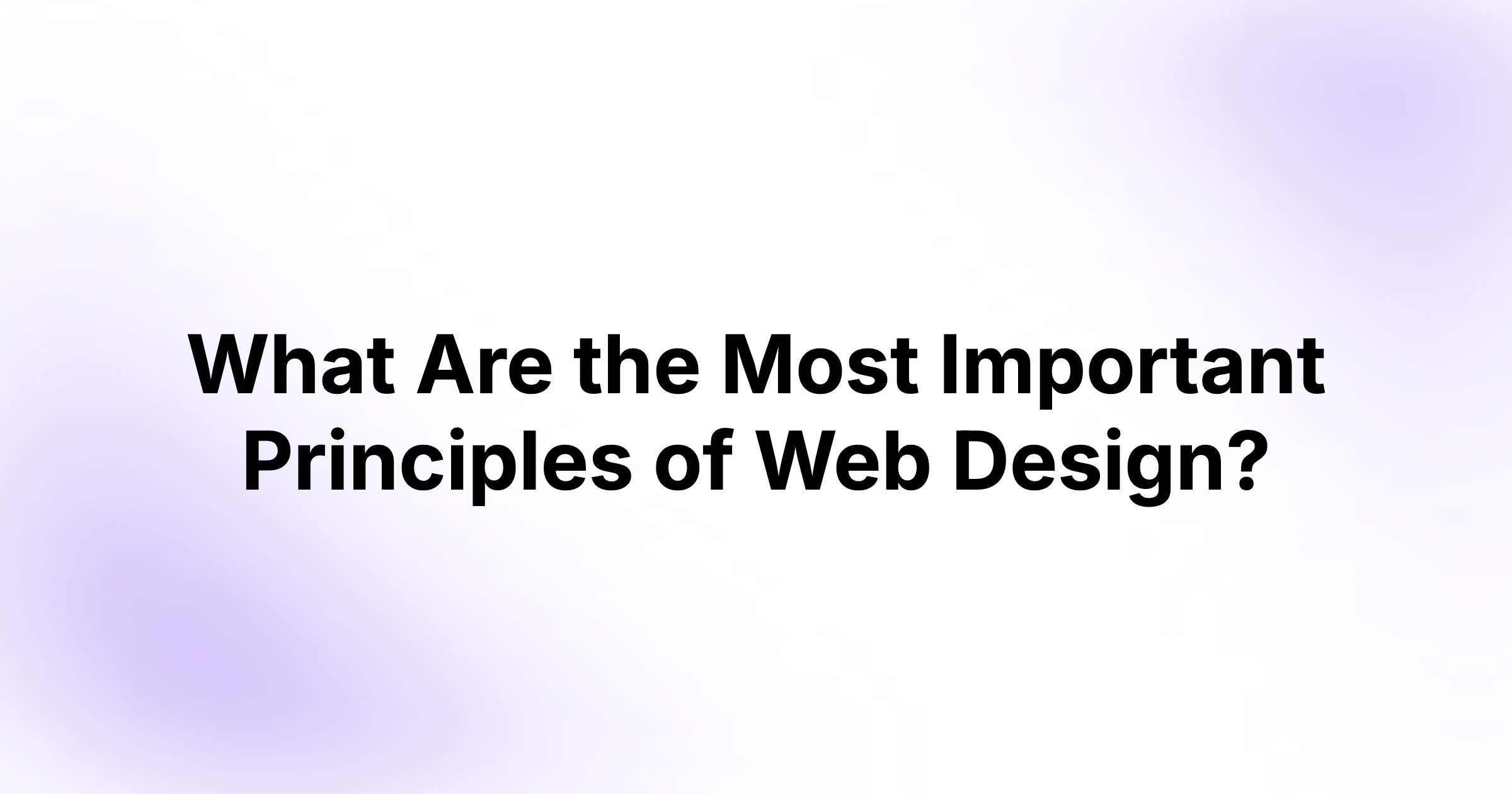 What Are the Most Important Principles of Web Design?